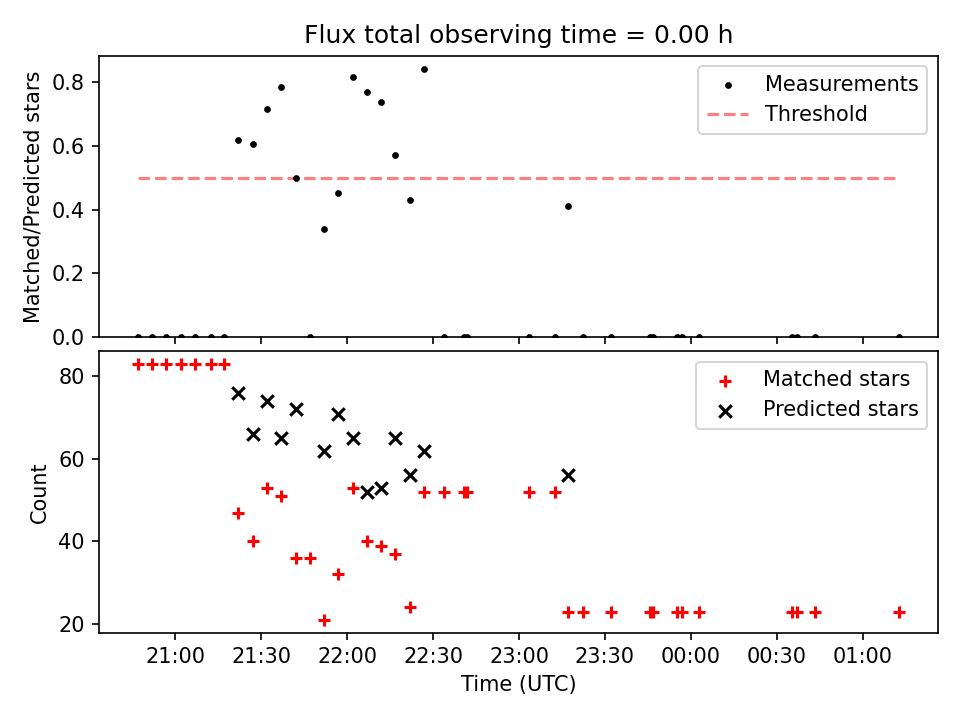 Flux total observing time = 0.00 h

Matched/Predicted stars

0.8
0.6
0.4
0.2
0.0

Measurements
Threshold

Count

80
60
40
20

Matched stars
Predicted stars

21:00 21:30 22:00 22:30 23:00 23:30 00:00 00:30 01:00

Time (UTC)